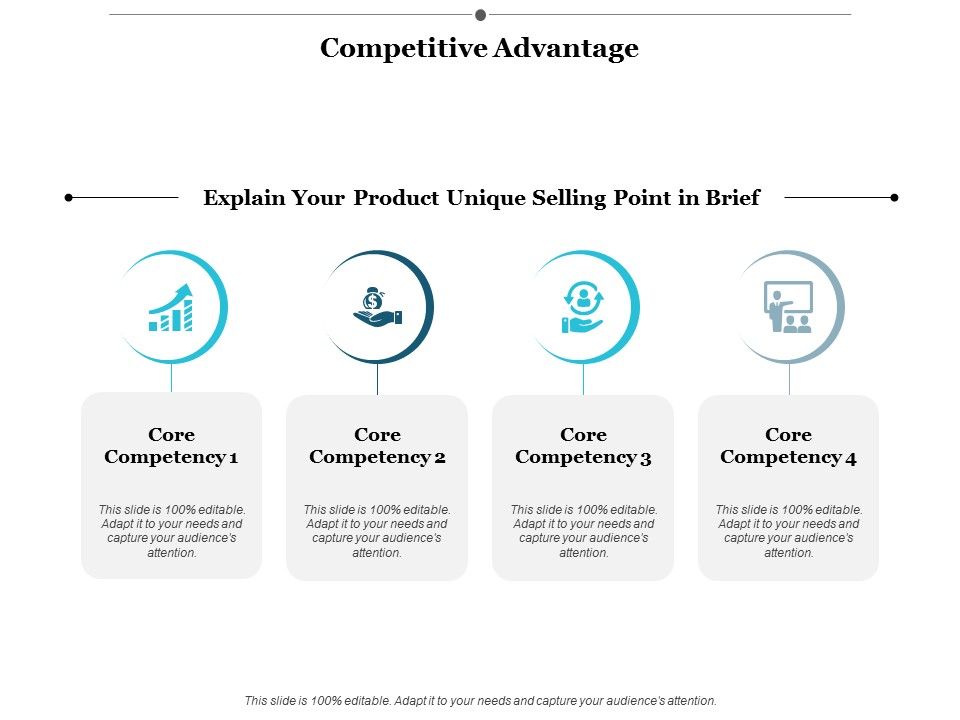 Competitive Advantage

Explain Your Product Unique Selling Point in Brief

Core Competency 1

This slide is 100% editable. Adapt it to your needs and capture your audience's attention.

Core Competency 2

This slide is 100% editable. Adapt it to your needs and capture your audience's attention.

Core Competency 3

This slide is 100% editable. Adapt it to your needs and capture your audience's attention.

Core Competency 4

This slide is 100% editable. Adapt it to your needs and capture your audience's attention.

This slide is 100% editable. Adapt it to your needs and capture your audience's attention.